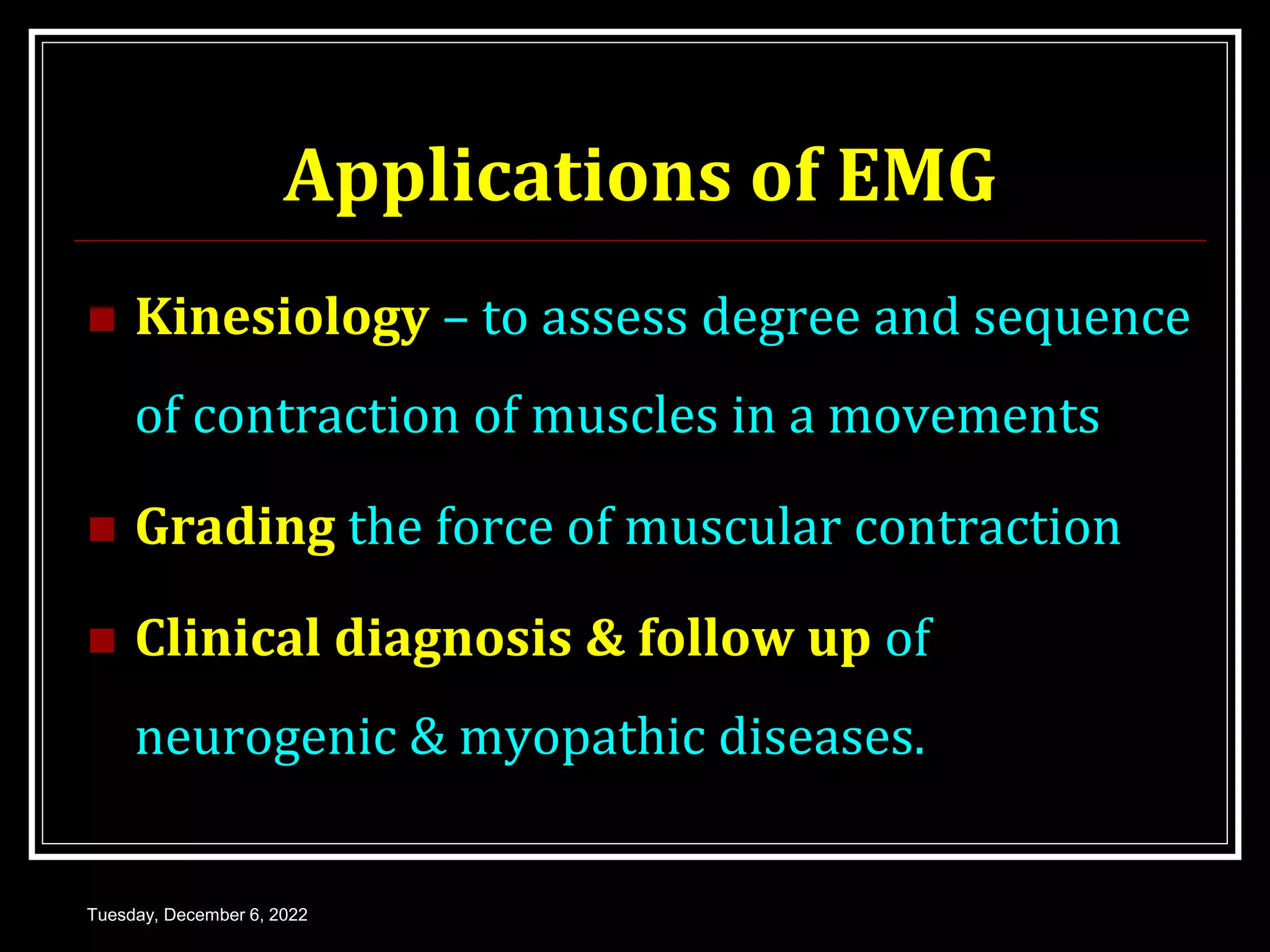 Applications of EMG

Kinesiology – to assess degree and sequence of contraction of muscles in a movements

Grading the force of muscular contraction

Clinical diagnosis & follow up of neurogenic & myopathic diseases.

Tuesday, December 6, 2022